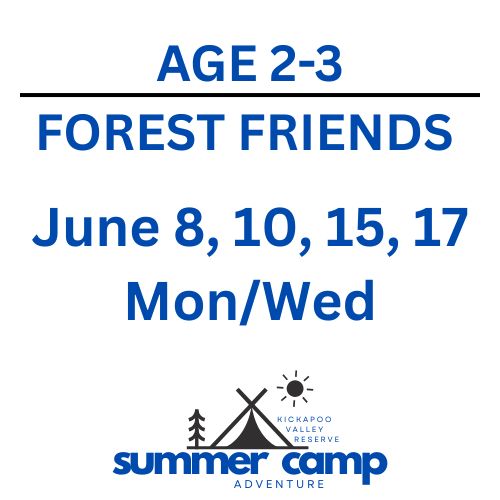 AGE 2-3

FOREST FRIENDS

June 8, 10, 15, 17
Mon/Wed

KICKAPOO
VALLEY
RESERVE

summer camp
ADVENTURE